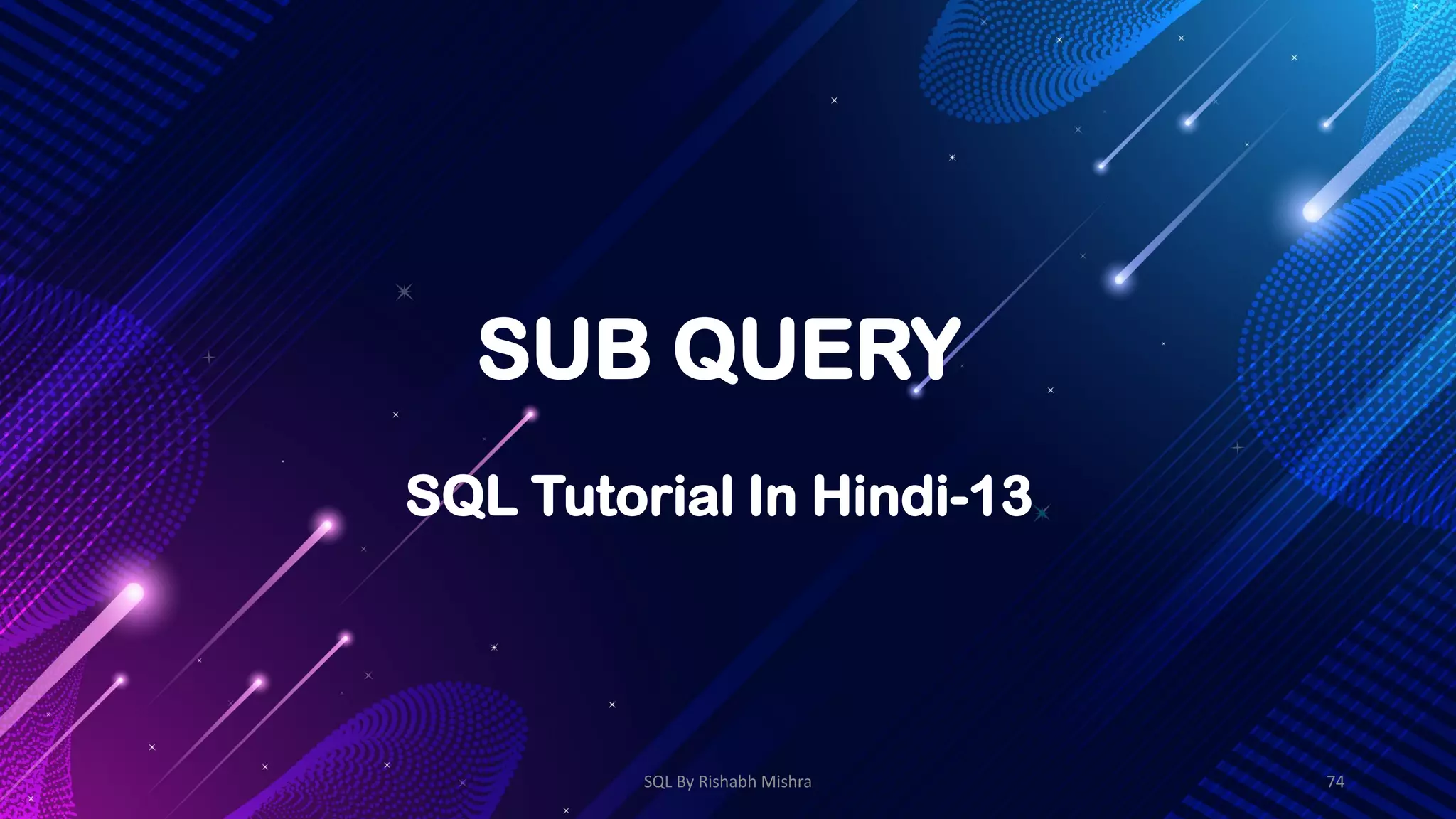 SUB QUERY

SQL Tutorial In Hindi-13

SQL By Rishabh Mishra

74